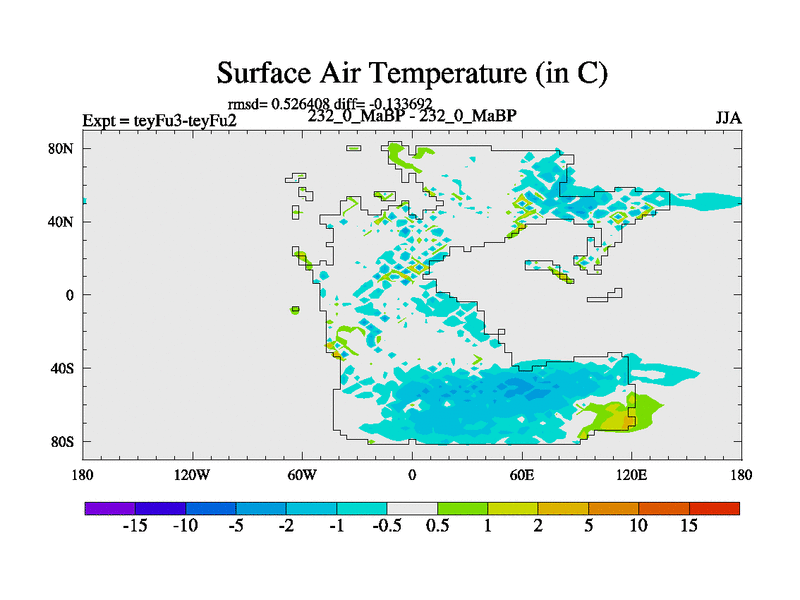 Surface Air Temperature (in C)

rmsd= 0.526408 diff= -0.133692

Expt = teyFu3-teyFu2

232_0_MaBP - 232_0_MaBP

JJA

80N

40N

0

40S

80S

180

120W

60W

0

60E

120E

180

-15 -10 -5 -2 -1 -0.5 0.5 1 2 5 10 15